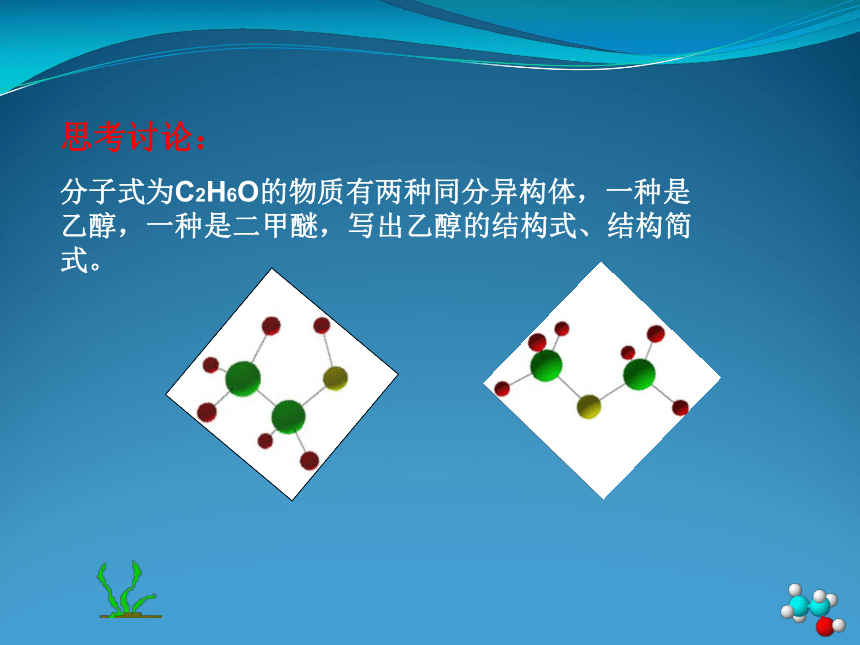 思考讨论：

分子式为$C_2H_6O$的物质有两种同分异构体，一种是乙醇，一种是二甲醚，写出乙醇的结构式、结构简式。